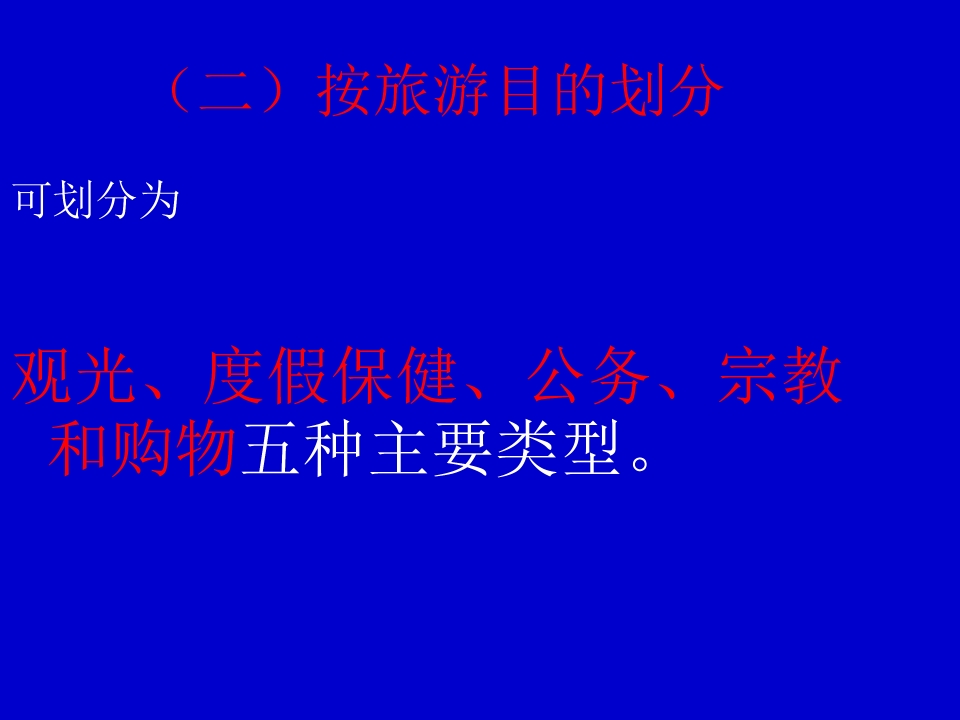 （二）按旅游目的划分

可划分为

观光、度假保健、公务、宗教和购物五种主要类型。